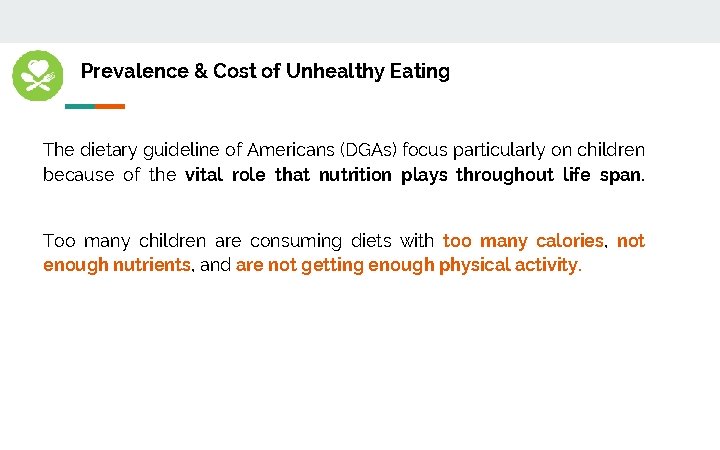 Prevalence & Cost of Unhealthy Eating

The dietary guideline of Americans (DGAs) focus particularly on children because of the vital role that nutrition plays throughout life span.

Too many children are consuming diets with too many calories, not enough nutrients, and are not getting enough physical activity.